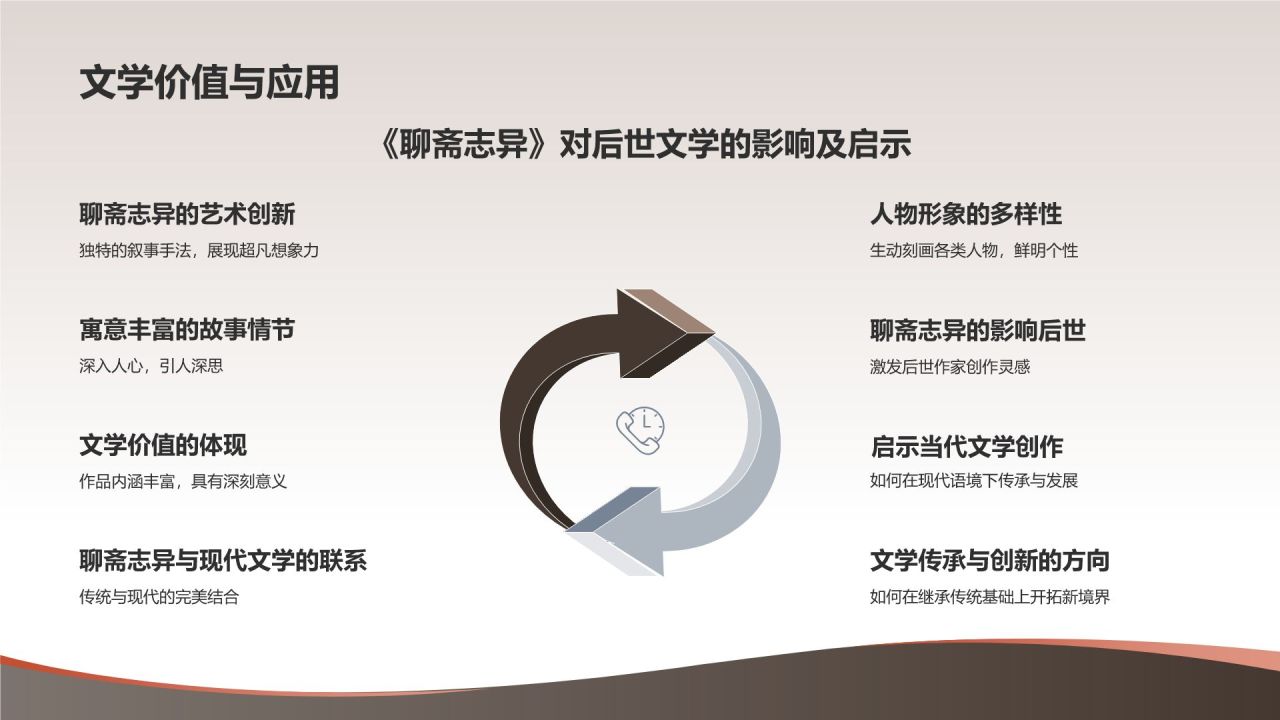 文学价值与应用

《聊斋志异》对后世文学的影响及启示

聊斋志异的艺术创新
独特的叙事手法，展现超凡想象力

寓意丰富的故事情节
深入人心，引人深思

文学价值的体现
作品内涵丰富，具有深刻意义

聊斋志异与现代文学的联系
传统与现代的完美结合

人物形象的多样性
生动刻画各类人物，鲜明个性

聊斋志异的影响后世
激发后世作家创作灵感

启示当代文学创作
如何在现代语境下传承与发展

文学传承与创新的方向
如何在继承传统基础上开拓新境界